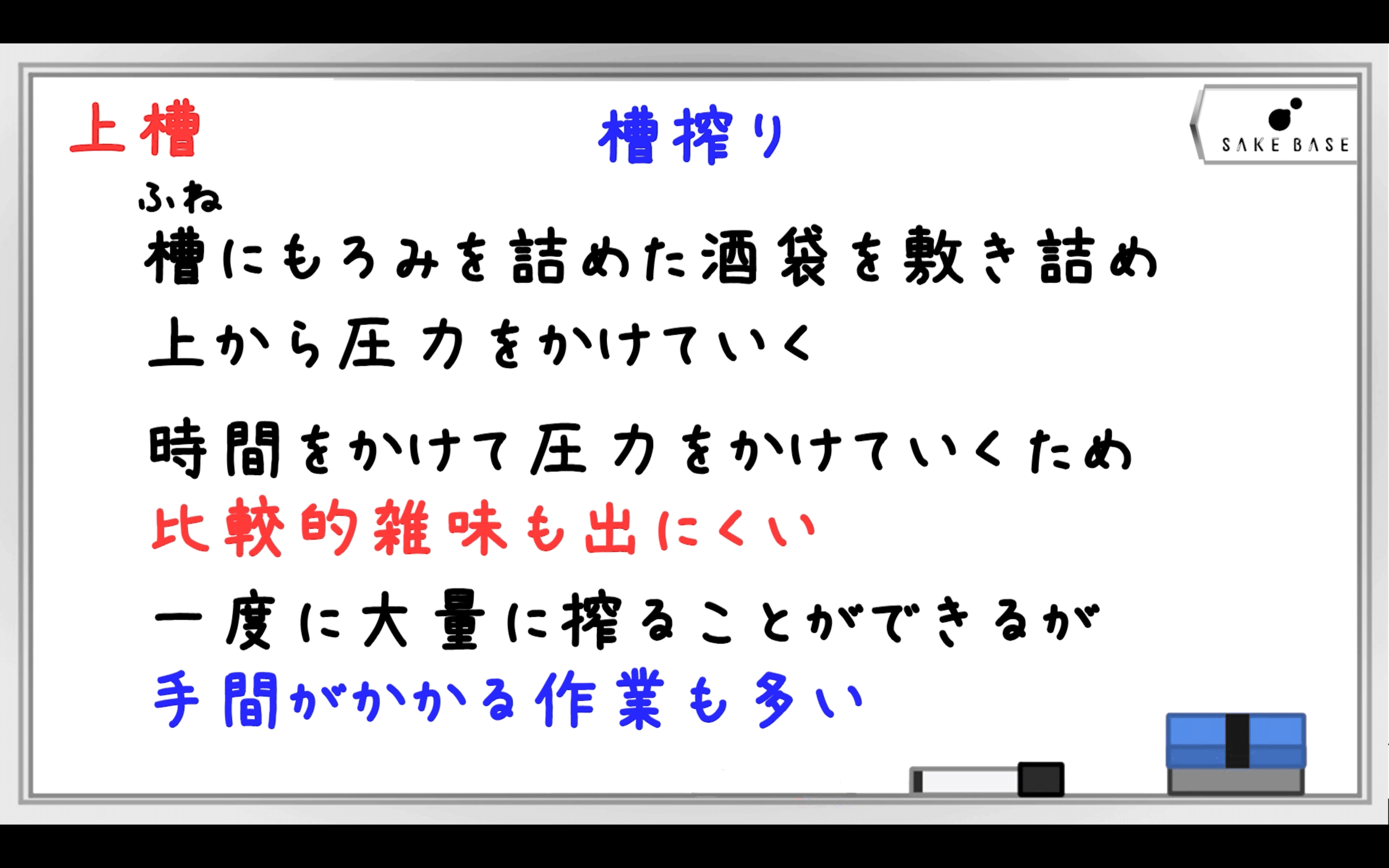 上槽

槽搾り

SAKE BASE

ふね
槽にもろみを詰めた酒袋を敷き詰め
上から圧力をかけていく

時間をかけて圧力をかけていくため
比較的雑味も出にくい

一度に大量に搾ることができるが
手間がかかる作業も多い